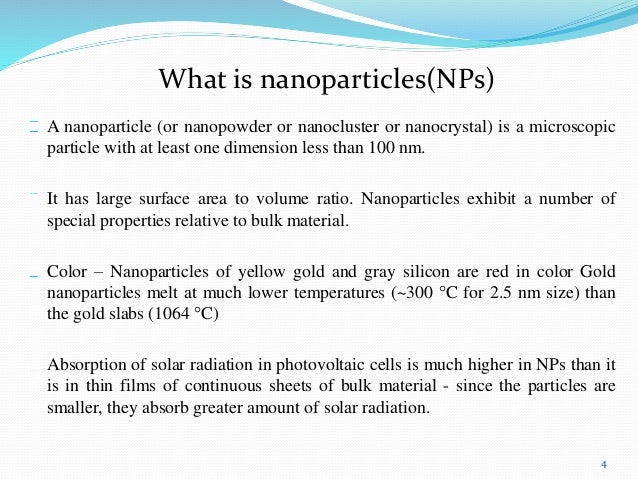 What is nanoparticles(NPs)

A nanoparticle (or nanopowder or nanocluster or nanocrystal) is a microscopic particle with at least one dimension less than 100 nm.

It has large surface area to volume ratio. Nanoparticles exhibit a number of special properties relative to bulk material.

Color – Nanoparticles of yellow gold and gray silicon are red in color Gold nanoparticles melt at much lower temperatures (~300 °C for 2.5 nm size) than the gold slabs (1064 °C)

Absorption of solar radiation in photovoltaic cells is much higher in NPs than it is in thin films of continuous sheets of bulk material - since the particles are smaller, they absorb greater amount of solar radiation.

4